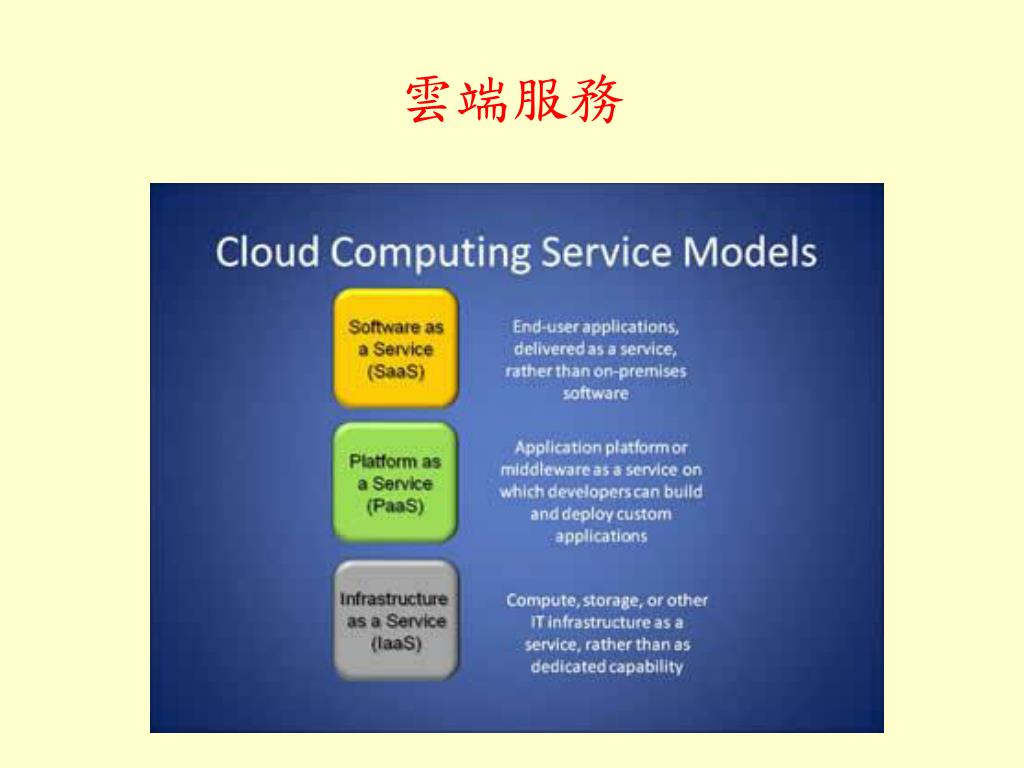 雲端服務

Cloud Computing Service Models

Software as a Service (SaaS)

End-user applications, delivered as a service, rather than on-premises software

Platform as a Service (PaaS)

Application platform or middleware as a service on which developers can build and deploy custom applications

Infrastructure as a Service (IaaS)

Compute, storage, or other IT infrastructure as a service, rather than as dedicated capability